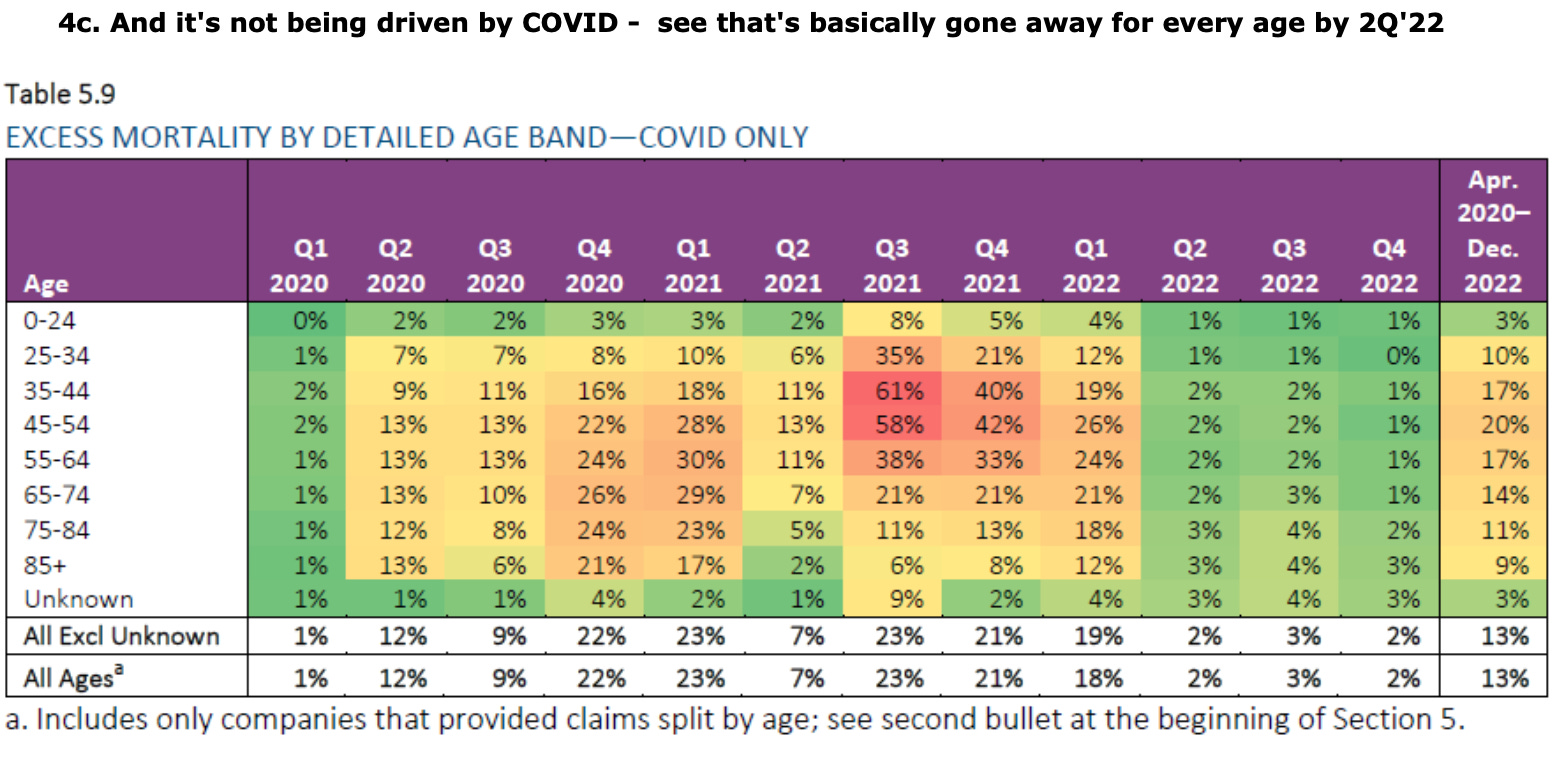 4c. And it's not being driven by COVID - see that's basically gone away for every age by 2Q'22

Table 5.9

EXCESS MORTALITY BY DETAILED AGE BAND—COVID ONLY

| Age | Q1 2020 | Q2 2020 | Q3 2020 | Q4 2020 | Q1 2021 | Q2 2021 | Q3 2021 | Q4 2021 | Q1 2022 | Q2 2022 | Q3 2022 | Q4 2022 | Apr. 2020–Dec. 2022 |
|---|---|---|---|---|---|---|---|---|---|---|---|---|---|
| 0-24 | 0% | 2% | 2% | 3% | 3% | 2% | 8% | 5% | 4% | 1% | 1% | 1% | 3% |
| 25-34 | 1% | 7% | 7% | 8% | 10% | 6% | 35% | 21% | 12% | 1% | 1% | 0% | 10% |
| 35-44 | 2% | 9% | 11% | 16% | 18% | 11% | 61% | 40% | 19% | 2% | 2% | 1% | 17% |
| 45-54 | 2% | 13% | 13% | 22% | 28% | 13% | 58% | 42% | 26% | 2% | 2% | 1% | 20% |
| 55-64 | 1% | 13% | 13% | 24% | 30% | 11% | 38% | 33% | 24% | 2% | 2% | 1% | 17% |
| 65-74 | 1% | 13% | 10% | 26% | 29% | 7% | 21% | 21% | 21% | 2% | 3% | 1% | 14% |
| 75-84 | 1% | 12% | 8% | 24% | 23% | 5% | 11% | 13% | 18% | 3% | 4% | 2% | 11% |
| 85+ | 1% | 13% | 6% | 21% | 17% | 2% | 6% | 8% | 12% | 3% | 4% | 3% | 9% |
| Unknown | 1% | 1% | 1% | 4% | 2% | 1% | 9% | 2% | 4% | 3% | 4% | 3% | 3% |
| All Excl Unknown | 1% | 12% | 9% | 22% | 23% | 7% | 23% | 21% | 19% | 2% | 3% | 2% | 13% |
| All Ages$^a$ | 1% | 12% | 9% | 22% | 23% | 7% | 23% | 21% | 18% | 2% | 3% | 2% | 13% |

a. Includes only companies that provided claims split by age; see second bullet at the beginning of Section 5.